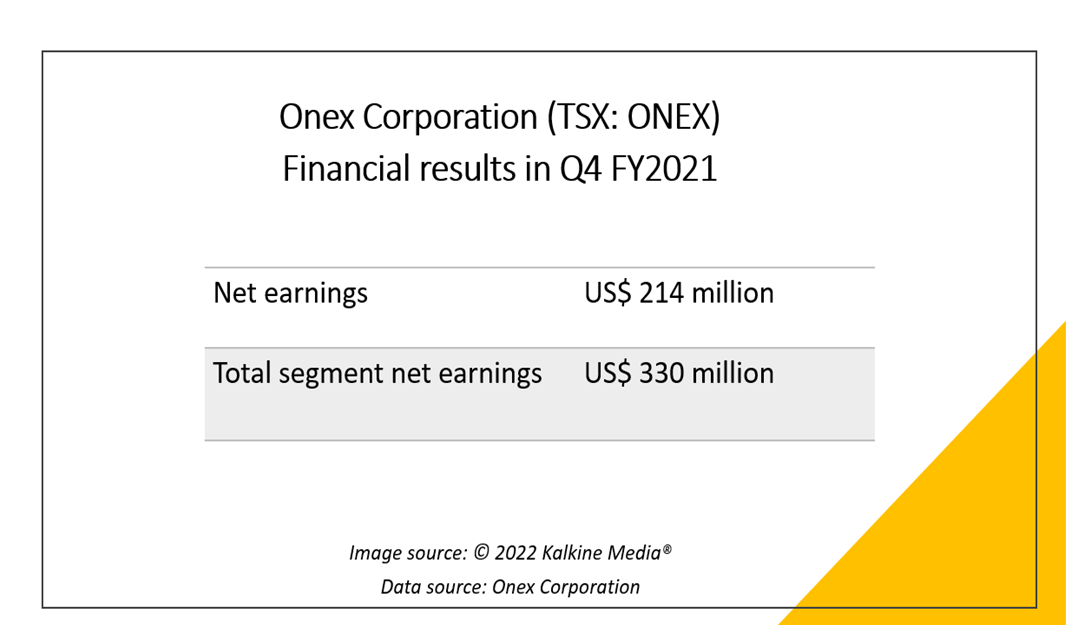 Onex Corporation (TSX: ONEX)
Financial results in Q4 FY2021

| | |
|---|---|
| Net earnings | US$ 214 million |
| Total segment net earnings | US$ 330 million |

Image source: © 2022 Kalkine Media®

Data source: Onex Corporation